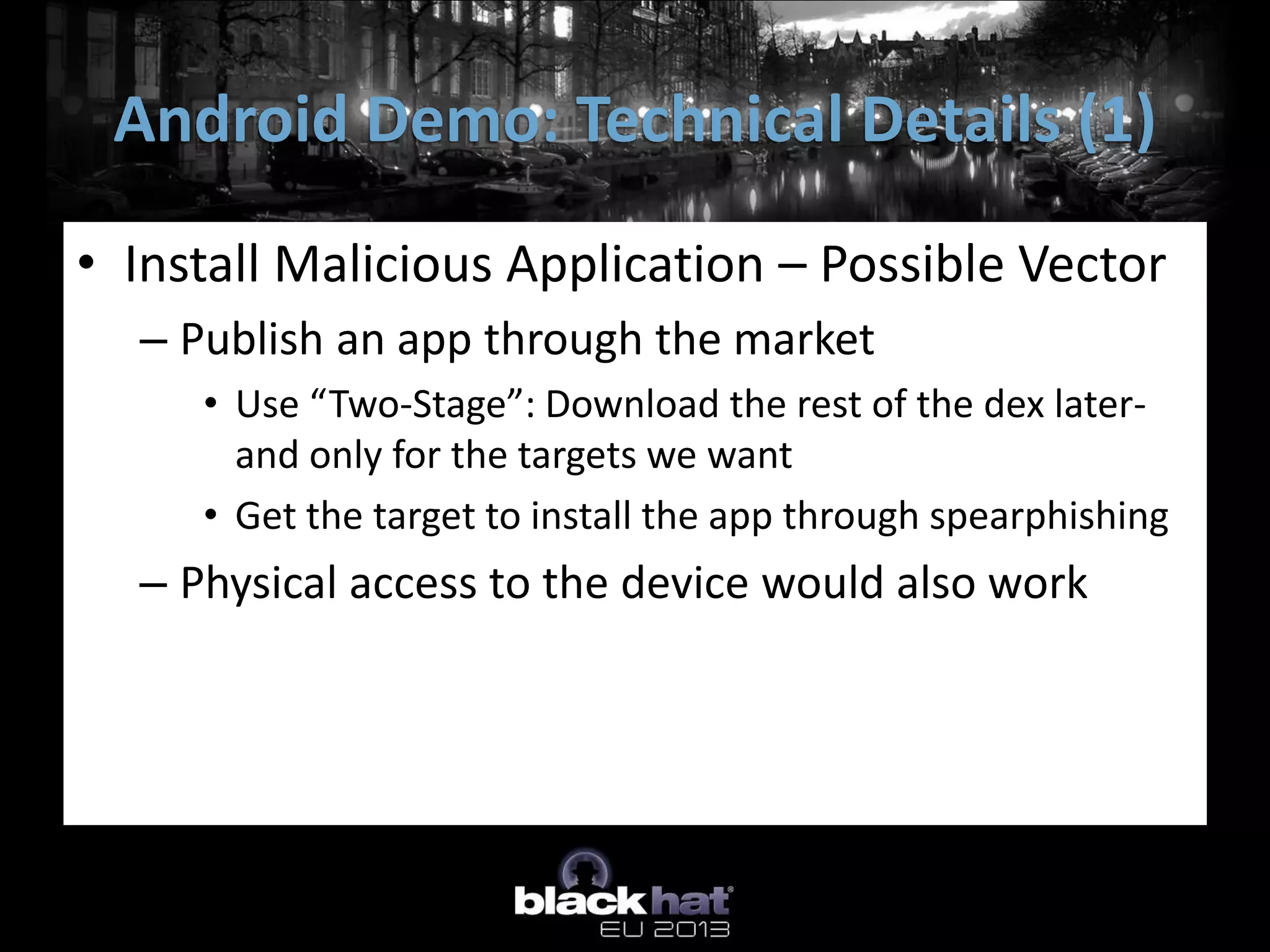 Android Demo: Technical Details (1)

• Install Malicious Application – Possible Vector

– Publish an app through the market

• Use “Two-Stage”: Download the rest of the dex later- and only for the targets we want

• Get the target to install the app through spearphishing

– Physical access to the device would also work

black hat®
EU 2013